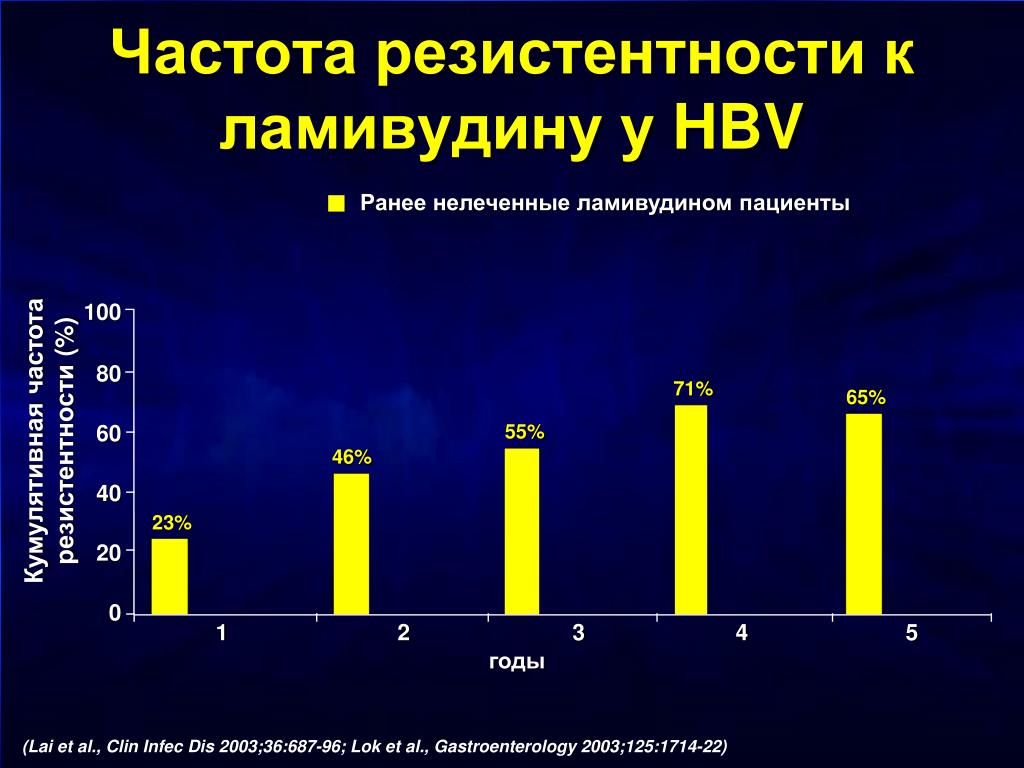 Частота резистентности к ламивудину у HBV

Ранее нелеченные ламивудином пациенты

Кумулятивная частота резистентности (%)

100
80
60
40
20
0

23%
46%
55%
71%
65%

1
2
3
4
5

годы

(Lai et al., Clin Infec Dis 2003;36:687-96; Lok et al., Gastroenterology 2003;125:1714-22)